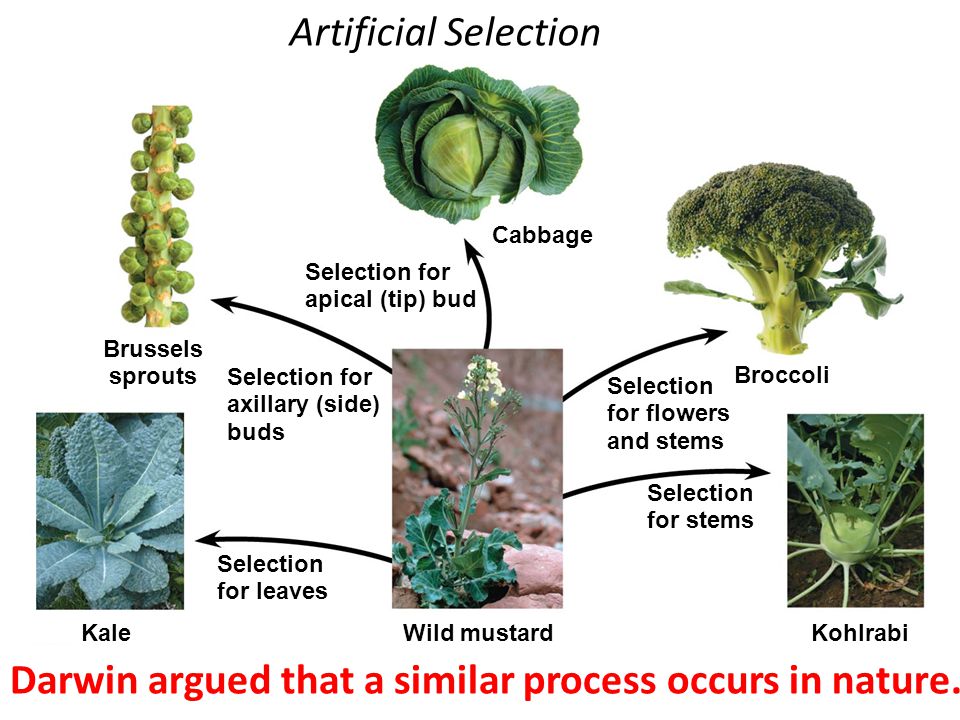 Artificial Selection

Cabbage

Selection for apical (tip) bud

Brussels sprouts

Selection for axillary (side) buds

Broccoli

Selection for flowers and stems

Selection for stems

Selection for leaves

Kale

Wild mustard

Kohlrabi

Darwin argued that a similar process occurs in nature.